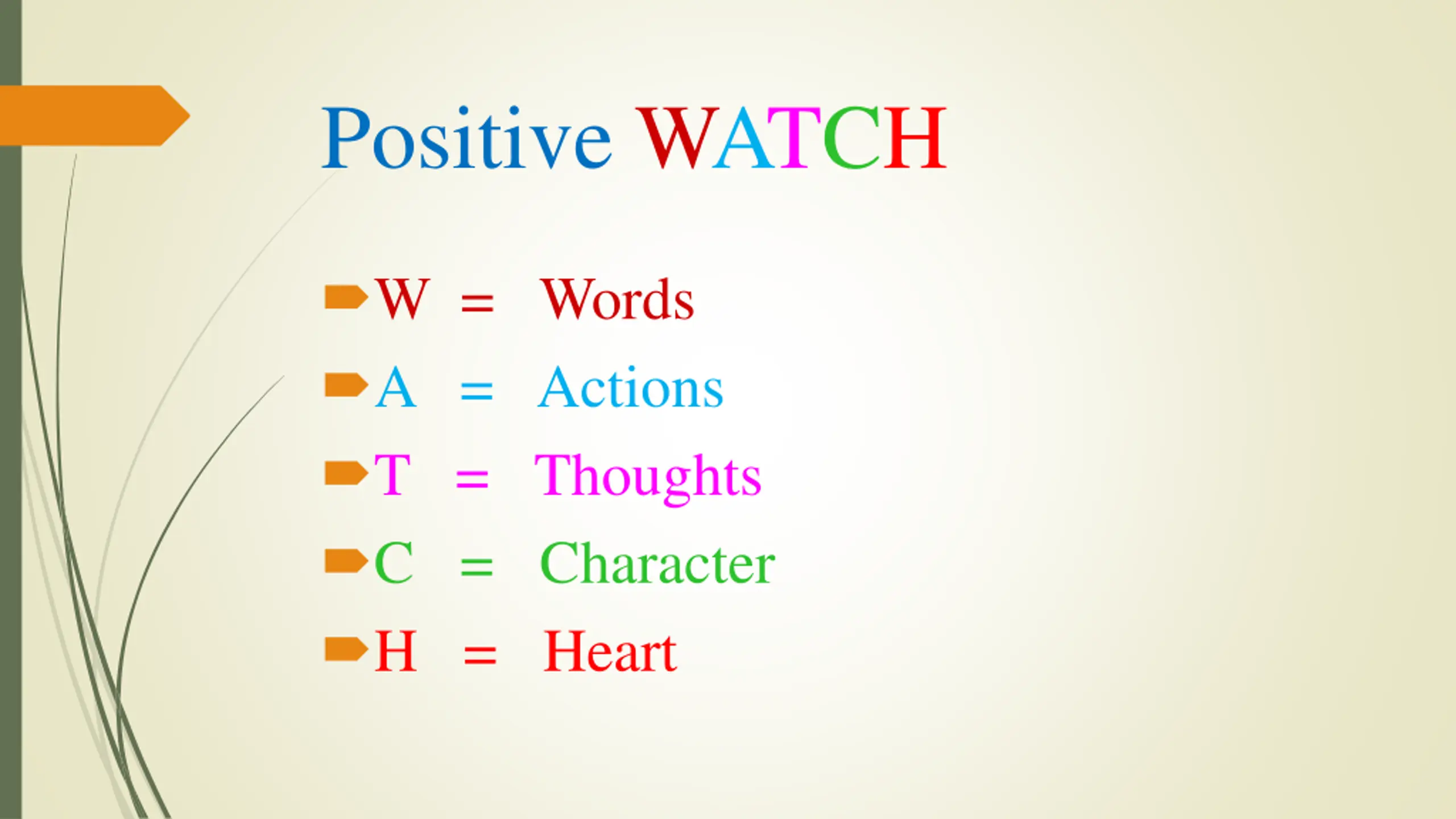 Positive WATCH

W = Words
A = Actions
T = Thoughts
C = Character
H = Heart